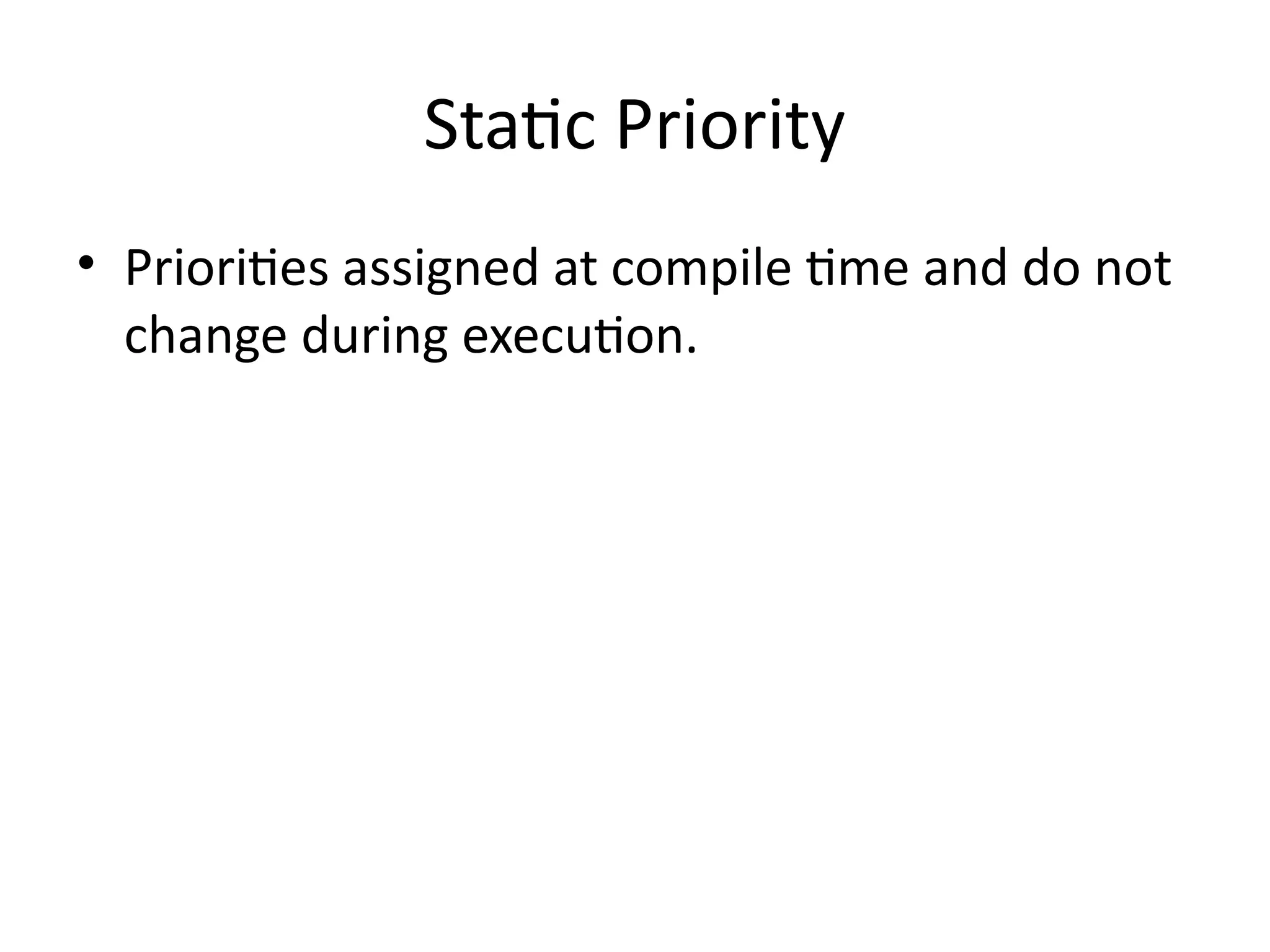 Static Priority

• Priorities assigned at compile time and do not change during execution.